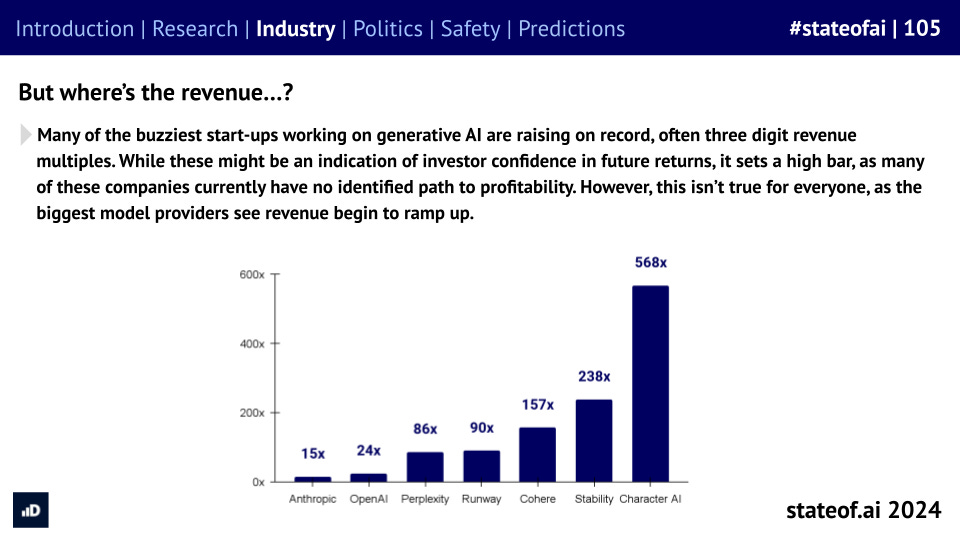 Introduction | Research | Industry | Politics | Safety | Predictions

#stateofai | 105

But where's the revenue…?

Many of the buzziest start-ups working on generative AI are raising on record, often three digit revenue multiples. While these might be an indication of investor confidence in future returns, it sets a high bar, as many of these companies currently have no identified path to profitability. However, this isn't true for everyone, as the biggest model providers see revenue begin to ramp up.

600x
400x
200x
0x

15x
24x
86x
90x
157x
238x
568x

Anthropic
OpenAI
Perplexity
Runway
Cohere
Stability
Character AI

stateof.ai 2024